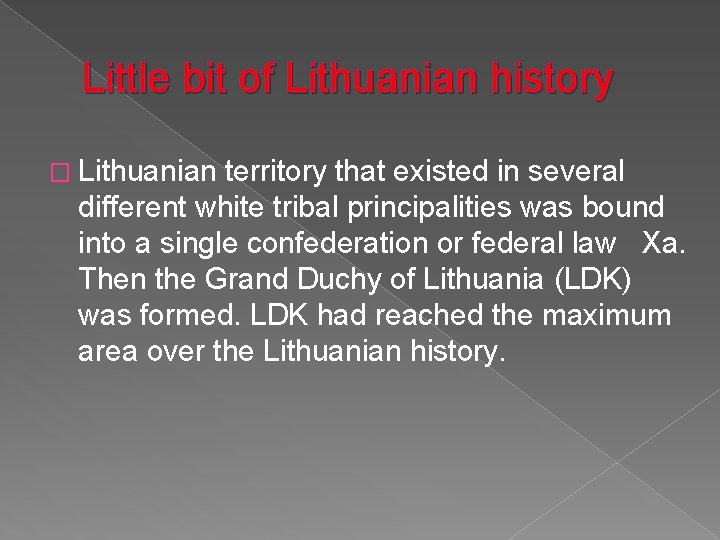 Little bit of Lithuanian history

Lithuanian territory that existed in several different white tribal principalities was bound into a single confederation or federal law Xa. Then the Grand Duchy of Lithuania (LDK) was formed. LDK had reached the maximum area over the Lithuanian history.